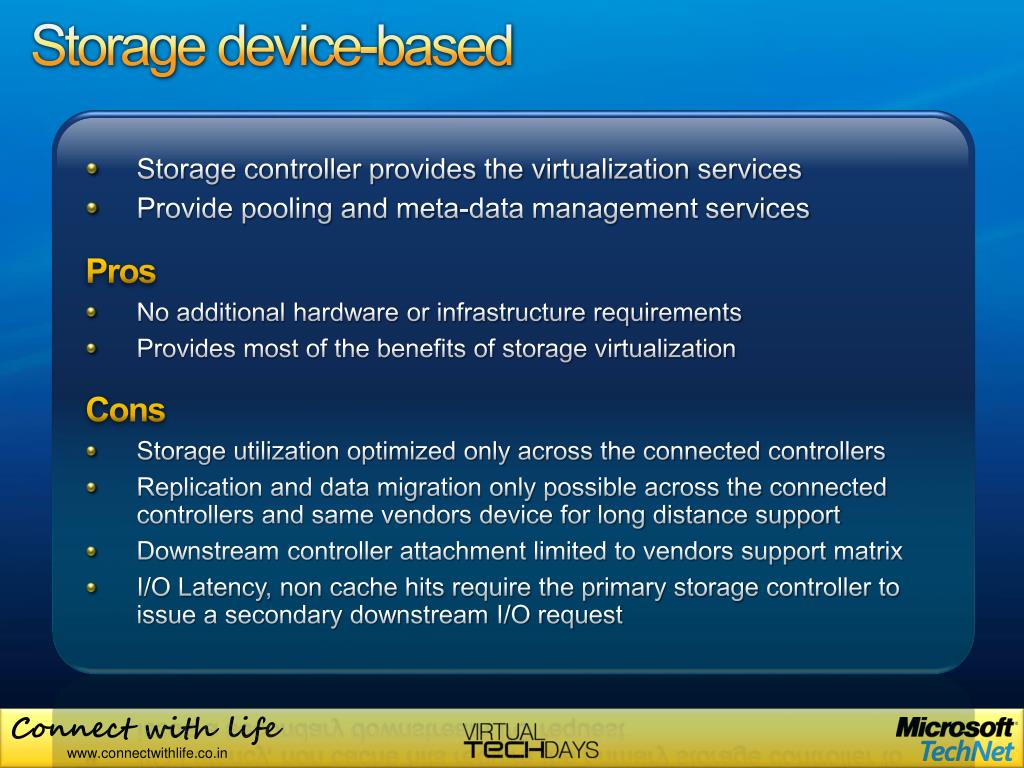 Storage device-based

- Storage controller provides the virtualization services
- Provide pooling and meta-data management services

Pros

- No additional hardware or infrastructure requirements
- Provides most of the benefits of storage virtualization

Cons

- Storage utilization optimized only across the connected controllers
- Replication and data migration only possible across the connected controllers and same vendors device for long distance support
- Downstream controller attachment limited to vendors support matrix
- I/O Latency, non cache hits require the primary storage controller to issue a secondary downstream I/O request

Connect with life
www.connectwithlife.co.in
VIRTUAL TECHDAYS
Microsoft TechNet